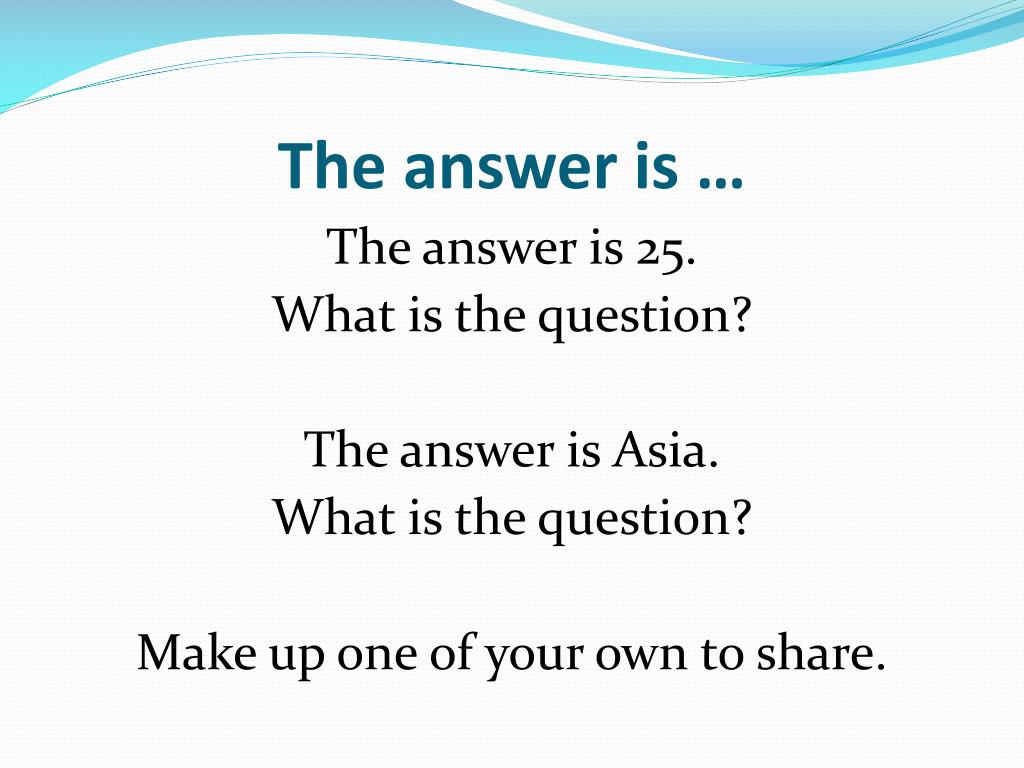 The answer is …

The answer is 25.
What is the question?

The answer is Asia.
What is the question?

Make up one of your own to share.